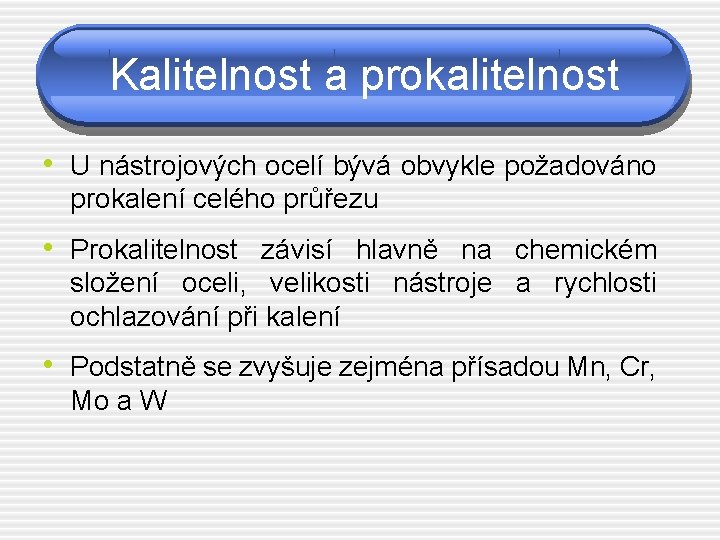 Kalitelnost a prokalitelnost

• U nástrojových ocelí bývá obvykle požadováno prokalení celého průřezu

• Prokalitelnost závisí hlavně na chemickém složení oceli, velikosti nástroje a rychlosti ochlazování při kalení

• Podstatně se zvyšuje zejména přísadou Mn, Cr, Mo a W